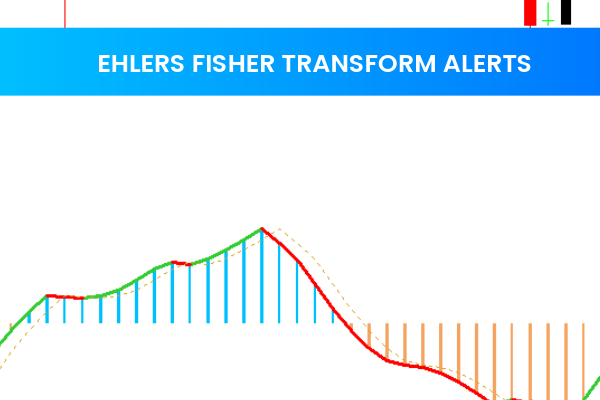 EHLERS FISHER TRANSFORM ALERTS